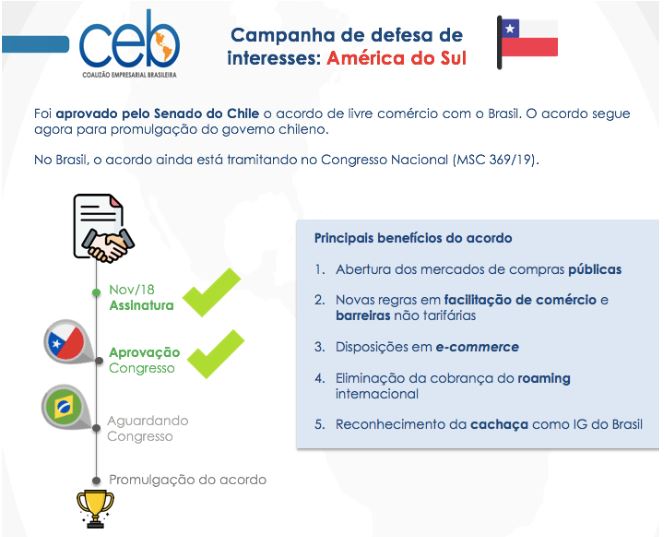 ceb
COALIZÃO EMPRESARIAL BRASILEIRA

Campanha de defesa de interesses: América do Sul

Foi aprovado pelo Senado do Chile o acordo de livre comércio com o Brasil. O acordo segue agora para promulgação do governo chileno.

No Brasil, o acordo ainda está tramitando no Congresso Nacional (MSC 369/19).

Nov/18
Assinatura

Aprovação
Congresso

Aguardando
Congresso

Promulgação do acordo

Principais benefícios do acordo

1. Abertura dos mercados de compras públicas
2. Novas regras em facilitação de comércio e barreiras não tarifárias
3. Disposições em e-commerce
4. Eliminação da cobrança do roaming internacional
5. Reconhecimento da cachaça como IG do Brasil